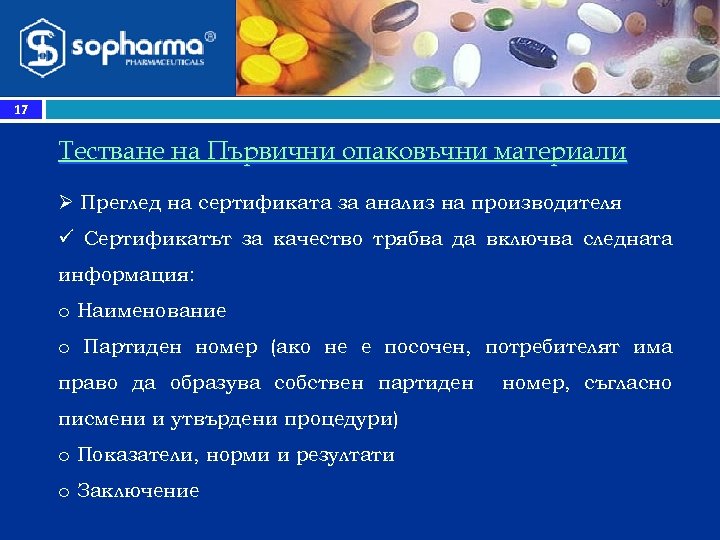 sopharma®
PHARMACEUTICALS

17

Тестване на Първични опаковъчни материали

➢ Преглед на сертификата за анализ на производителя

✓ Сертификатът за качество трябва да включва следната информация:

o Наименование

o Партиден номер (ако не е посочен, потребителят има право да образува собствен партиден номер, съгласно писмени и утвърдени процедури)

o Показатели, норми и резултати

o Заключение